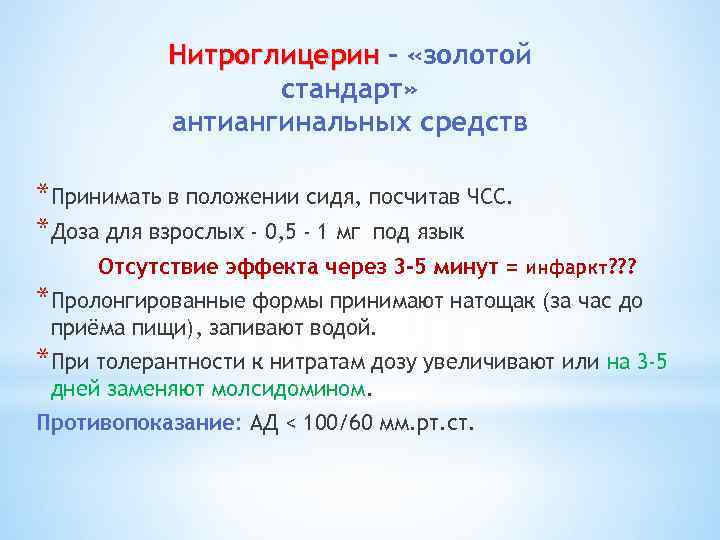 Нитроглицерин – «золотой стандарт» антиангинальных средств

* Принимать в положении сидя, посчитав ЧСС.
* Доза для взрослых - 0,5 - 1 мг под язык

Отсутствие эффекта через 3-5 минут = инфаркт???

* Пролонгированные формы принимают натощак (за час до приёма пищи), запивают водой.
* При толерантности к нитратам дозу увеличивают или на 3-5 дней заменяют молсидомином.

Противопоказание: АД < 100/60 мм.рт.ст.